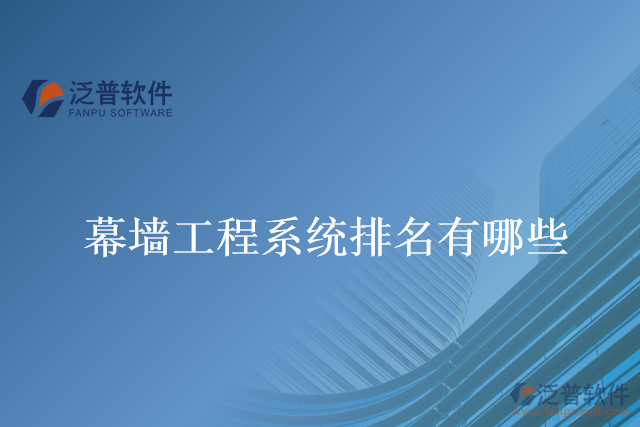 泛普软件
FANPU SOFTWARE

幕墙工程系统排名有哪些

泛普软件
www.fanpusoft.com